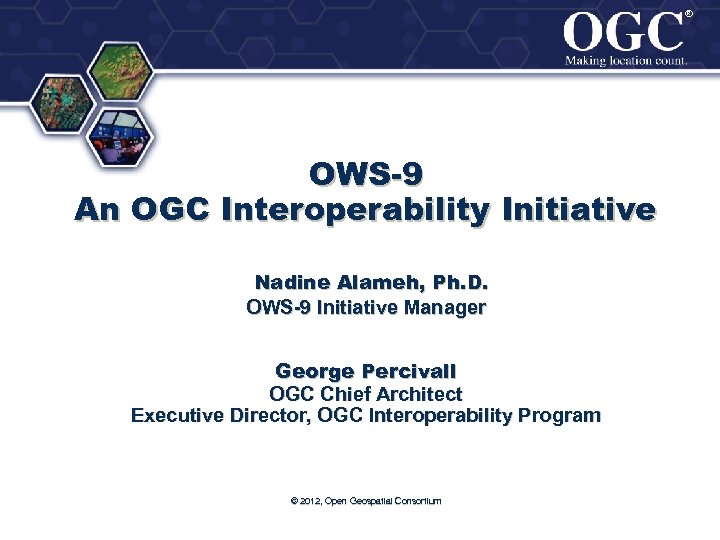 OGC®
Making location count.

OWS-9
An OGC Interoperability Initiative

Nadine Alameh, Ph.D.
OWS-9 Initiative Manager

George Percivall
OGC Chief Architect
Executive Director, OGC Interoperability Program

© 2012, Open Geospatial Consortium